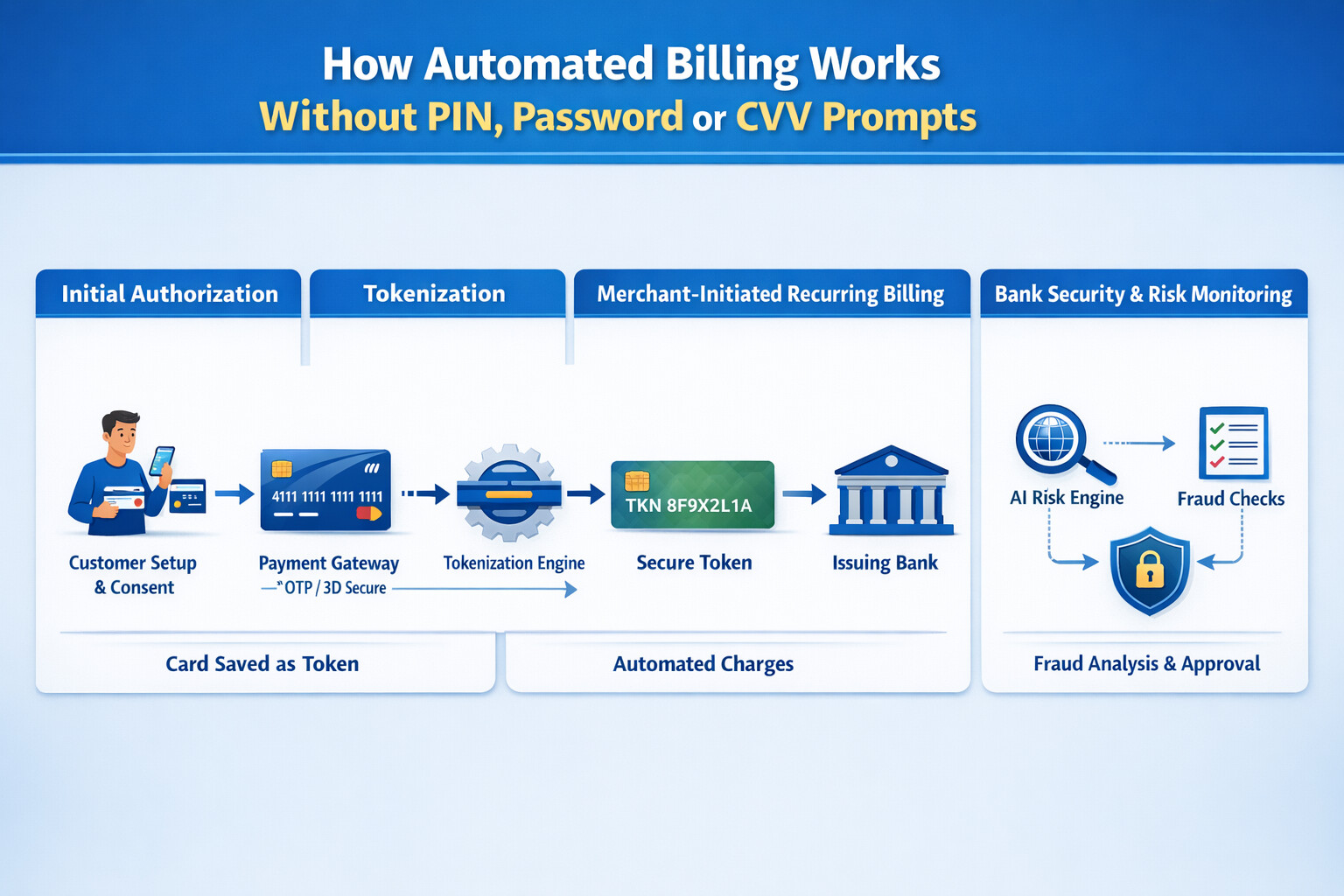 How Automated Billing Works
Without PIN, Password or CVV Prompts

Initial Authorization

Tokenization

Merchant-Initiated Recurring Billing

Bank Security & Risk Monitoring

4111 1111 1111 1111

TKN 8F9X2L1A

Customer Setup & Consent

Payment Gateway
OTP / 3D Secure

Tokenization Engine

Secure Token

Issuing Bank

AI Risk Engine

Fraud Checks

Card Saved as Token

Automated Charges

Fraud Analysis & Approval